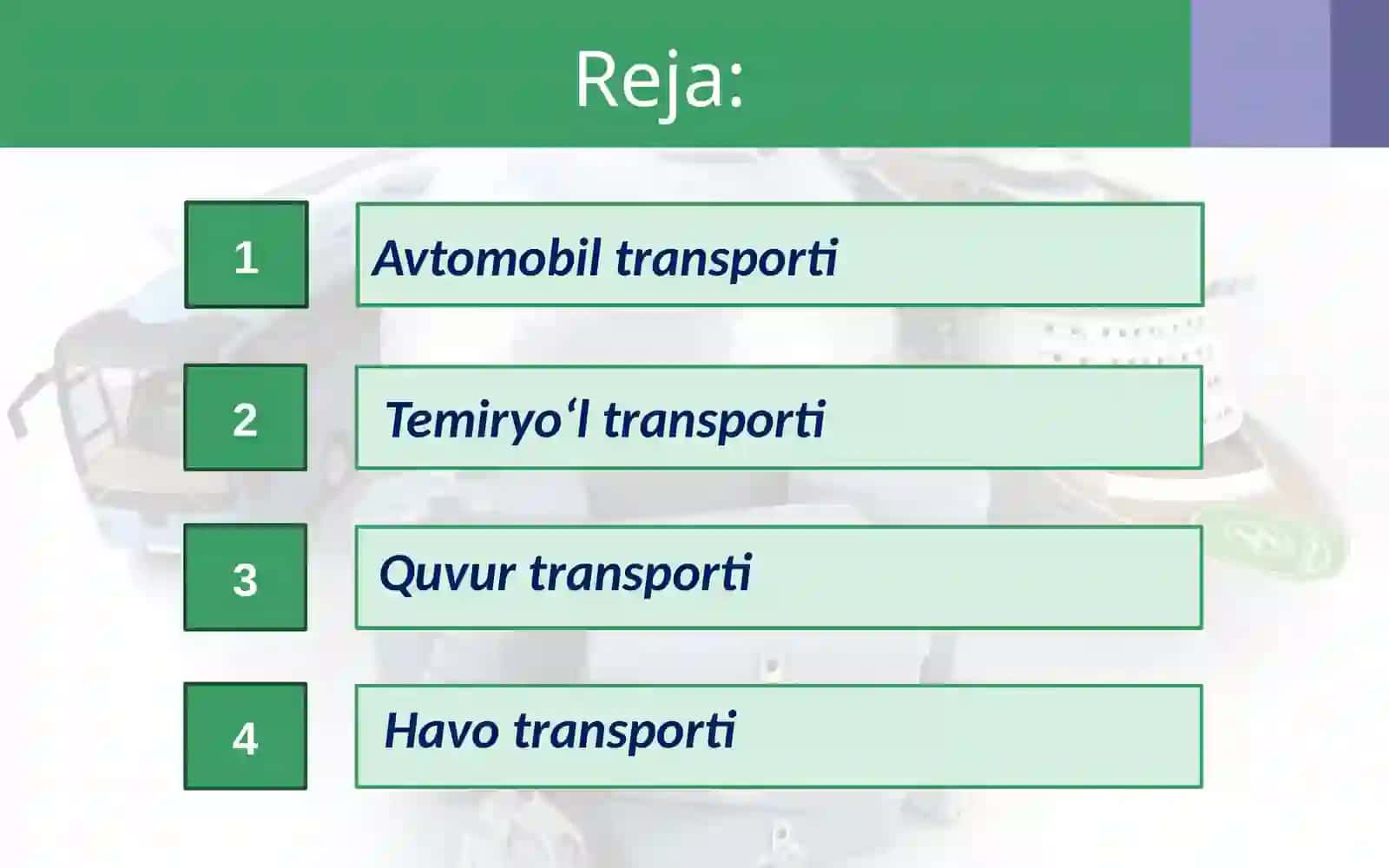 Reja:

1 Avtomobil transporti

2 Temiryo‘l transporti

3 Quvur transporti

4 Havo transporti